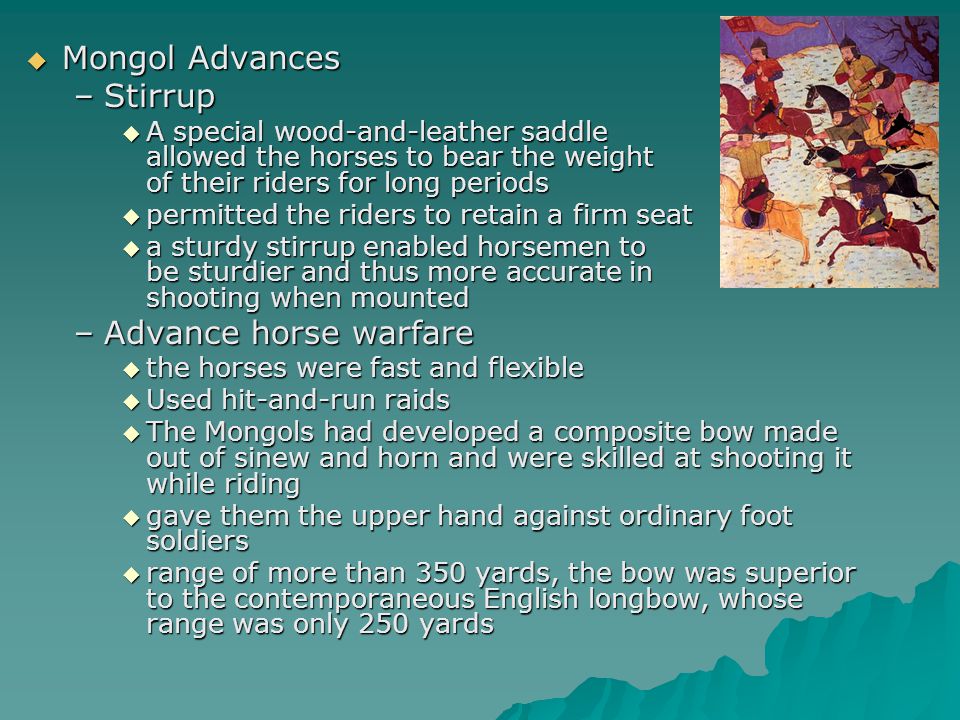 ◆ Mongol Advances

– Stirrup

◆ A special wood-and-leather saddle allowed the horses to bear the weight of their riders for long periods

◆ permitted the riders to retain a firm seat

◆ a sturdy stirrup enabled horsemen to be sturdier and thus more accurate in shooting when mounted

– Advance horse warfare

◆ the horses were fast and flexible

◆ Used hit-and-run raids

◆ The Mongols had developed a composite bow made out of sinew and horn and were skilled at shooting it while riding

◆ gave them the upper hand against ordinary foot soldiers

◆ range of more than 350 yards, the bow was superior to the contemporaneous English longbow, whose range was only 250 yards